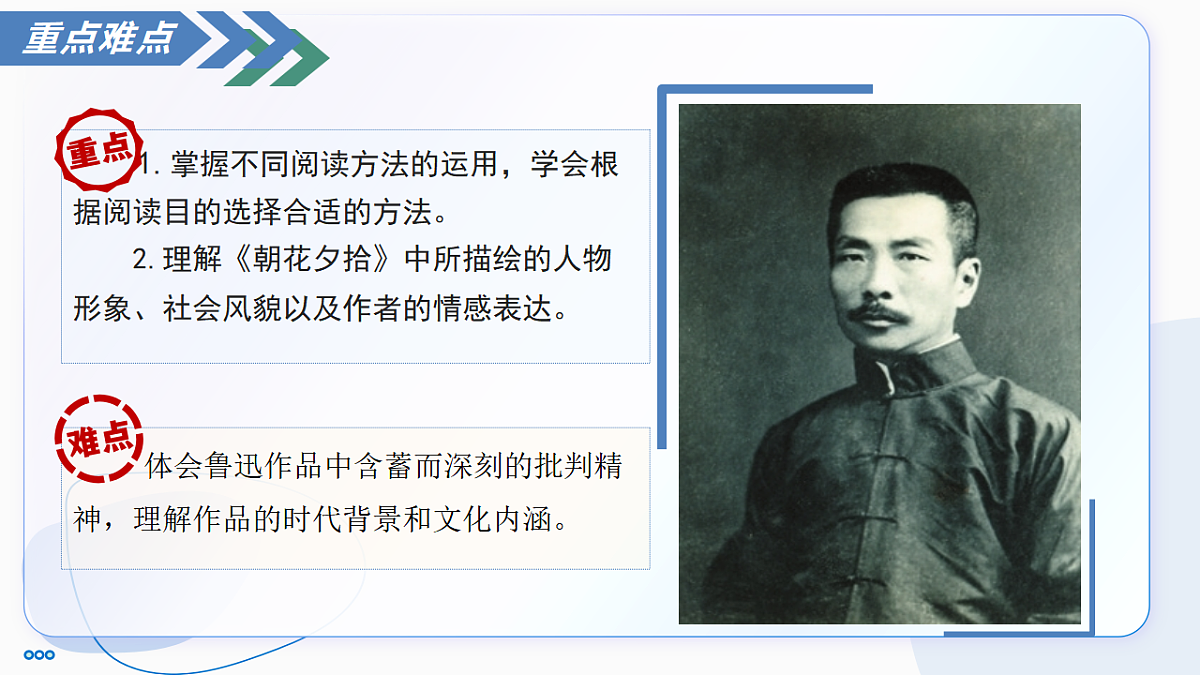 重点难点

重点

1. 掌握不同阅读方法的运用，学会根据阅读目的选择合适的方法。

2. 理解《朝花夕拾》中所描绘的人物形象、社会风貌以及作者的情感表达。

难点

体会鲁迅作品中含蓄而深刻的批判精神，理解作品的时代背景和文化内涵。